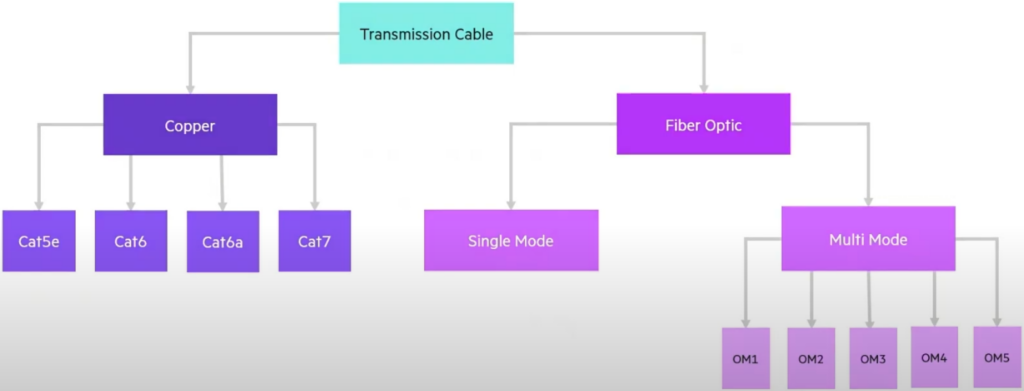 Transmission Cable

Copper

Fiber Optic

Cat5e

Cat6

Cat6a

Cat7

Single Mode

Multi Mode

OM1

OM2

OM3

OM4

OM5